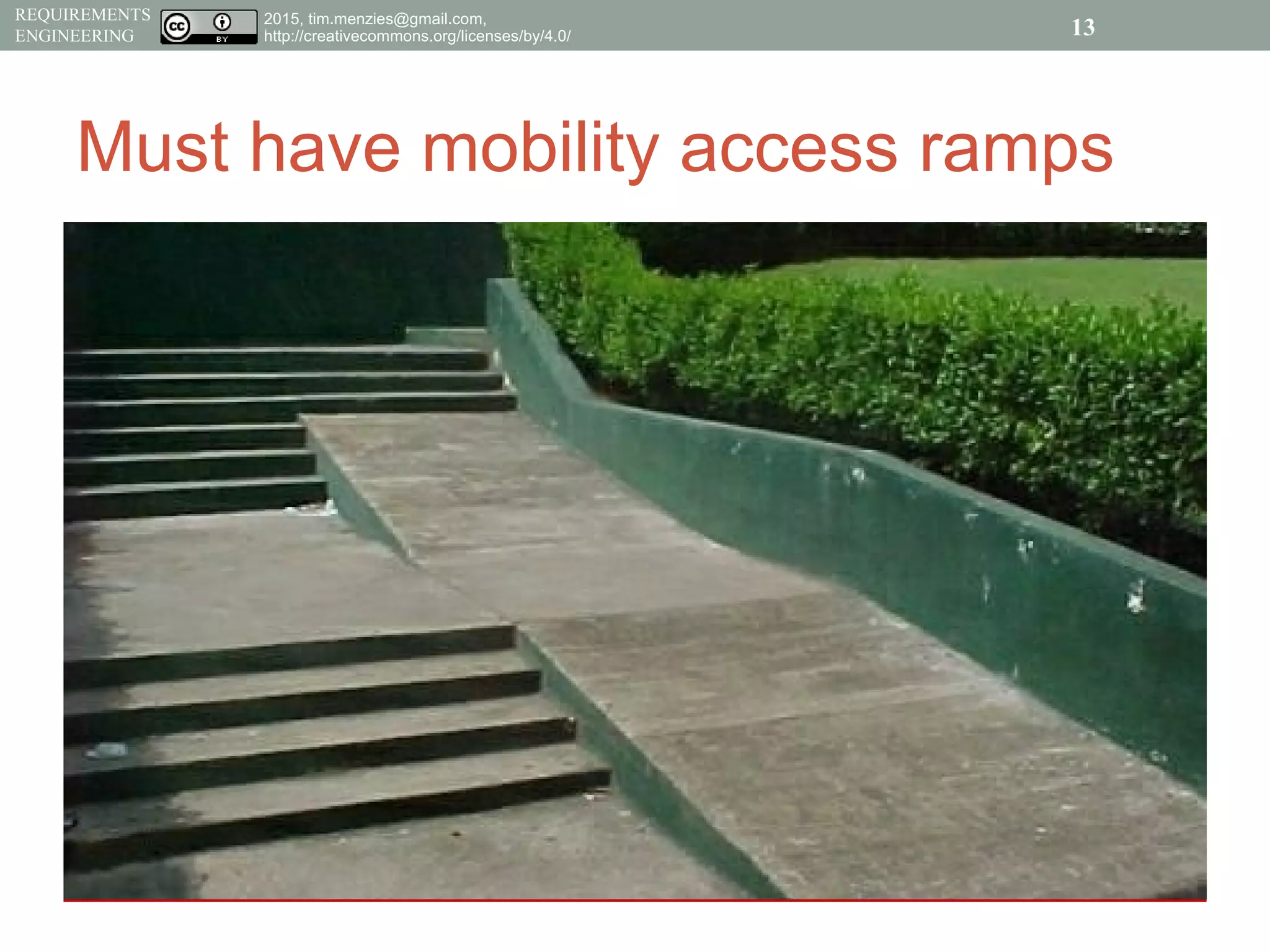 REQUIREMENTS ENGINEERING

cc BY

2015, tim.menzies@gmail.com, http://creativecommons.org/licenses/by/4.0/

13

Must have mobility access ramps